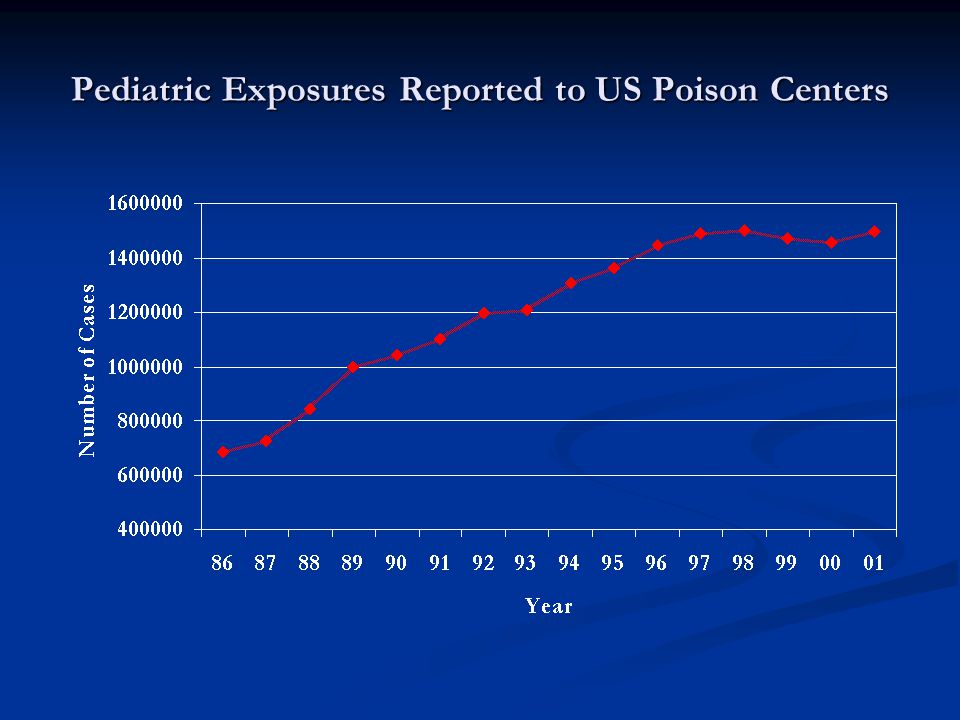 Pediatric Exposures Reported to US Poison Centers

Number of Cases

1600000
1400000
1200000
1000000
800000
600000
400000

86 87 88 89 90 91 92 93 94 95 96 97 98 99 00 01

Year